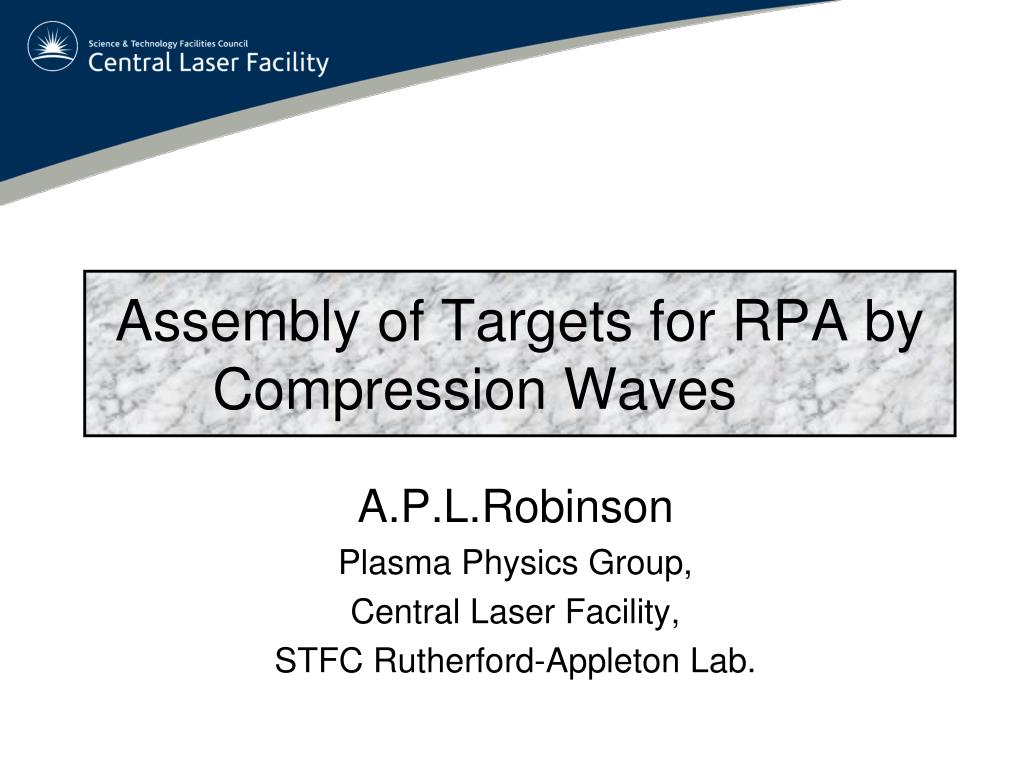 Science & Technology Facilities Council
Central Laser Facility

Assembly of Targets for RPA by Compression Waves

A.P.L.Robinson
Plasma Physics Group,
Central Laser Facility,
STFC Rutherford-Appleton Lab.